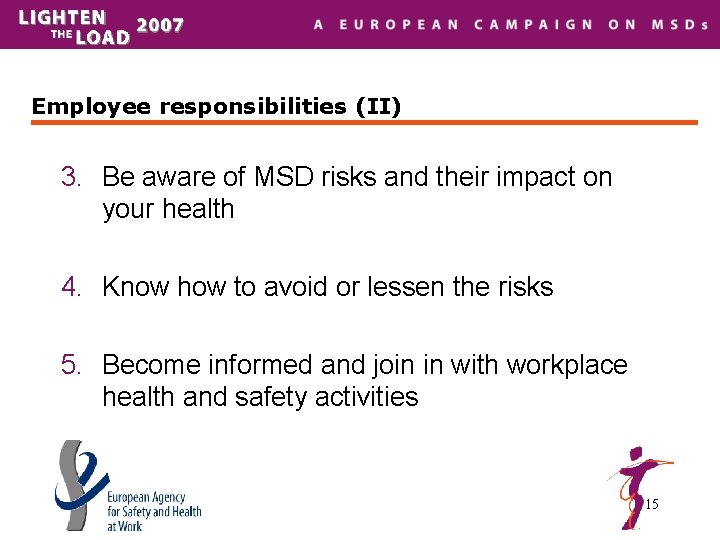 LIGHTEN THE LOAD 2007 A EUROPEAN CAMPAIGN ON MSDs

Employee responsibilities (II)

3. Be aware of MSD risks and their impact on your health

4. Know how to avoid or lessen the risks

5. Become informed and join in with workplace health and safety activities

European Agency for Safety and Health at Work

15